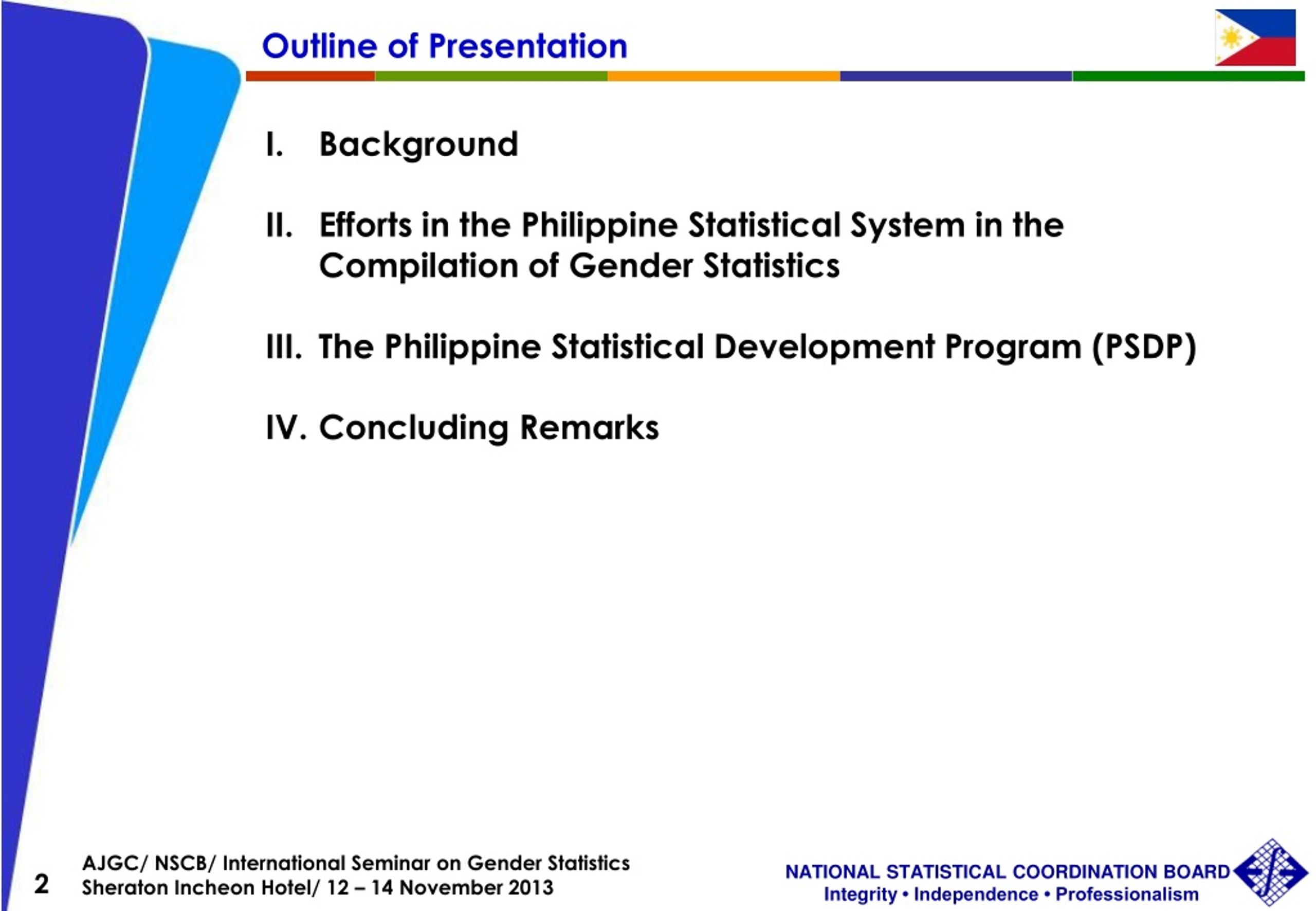 Outline of Presentation

I. Background

II. Efforts in the Philippine Statistical System in the Compilation of Gender Statistics

III. The Philippine Statistical Development Program (PSDP)

IV. Concluding Remarks

2 AJGC/ NSCB/ International Seminar on Gender Statistics
Sheraton Incheon Hotel/ 12 – 14 November 2013

NATIONAL STATISTICAL COORDINATION BOARD
Integrity • Independence • Professionalism